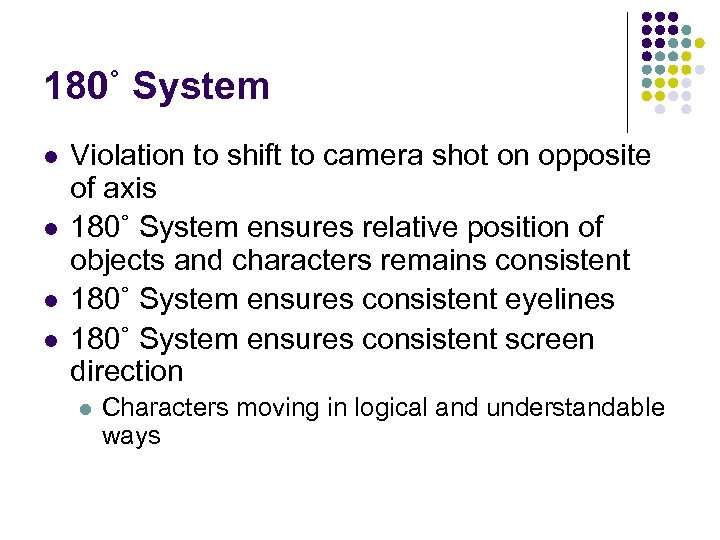 180˚ System

- Violation to shift to camera shot on opposite of axis
- 180˚ System ensures relative position of objects and characters remains consistent
- 180˚ System ensures consistent eyelines
- 180˚ System ensures consistent screen direction
  - Characters moving in logical and understandable ways